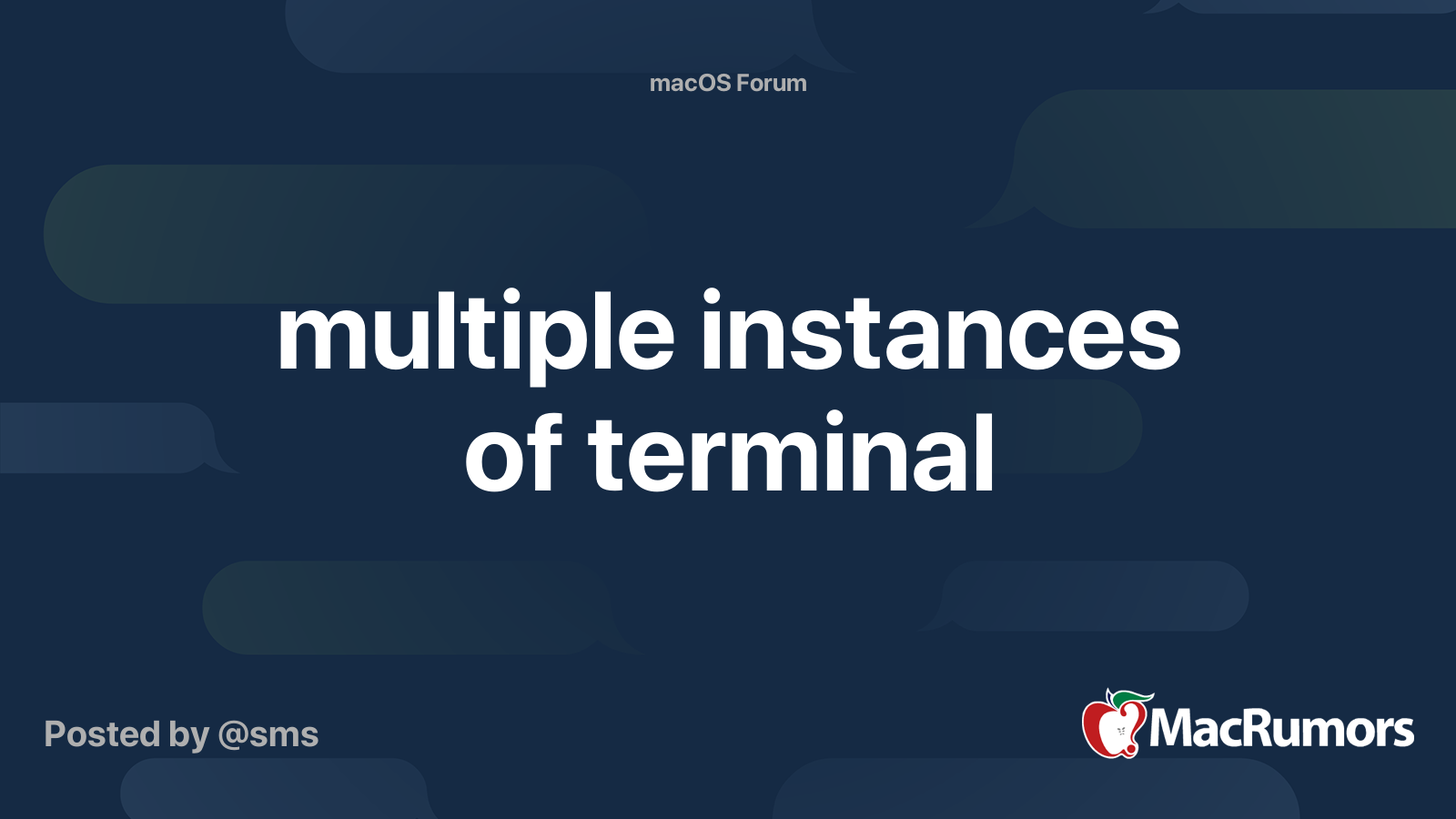 macOS Forum

multiple instances of terminal

Posted by @sms

MacRumors